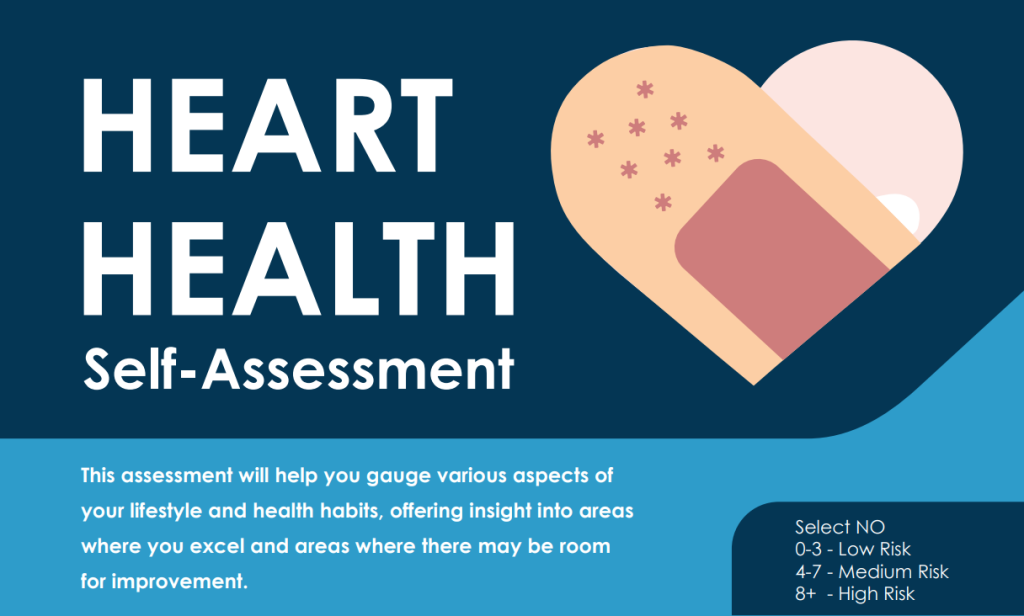 HEART HEALTH
Self-Assessment

This assessment will help you gauge various aspects of your lifestyle and health habits, offering insight into areas where you excel and areas where there may be room for improvement.

Select NO
0-3 - Low Risk
4-7 - Medium Risk
8+ - High Risk